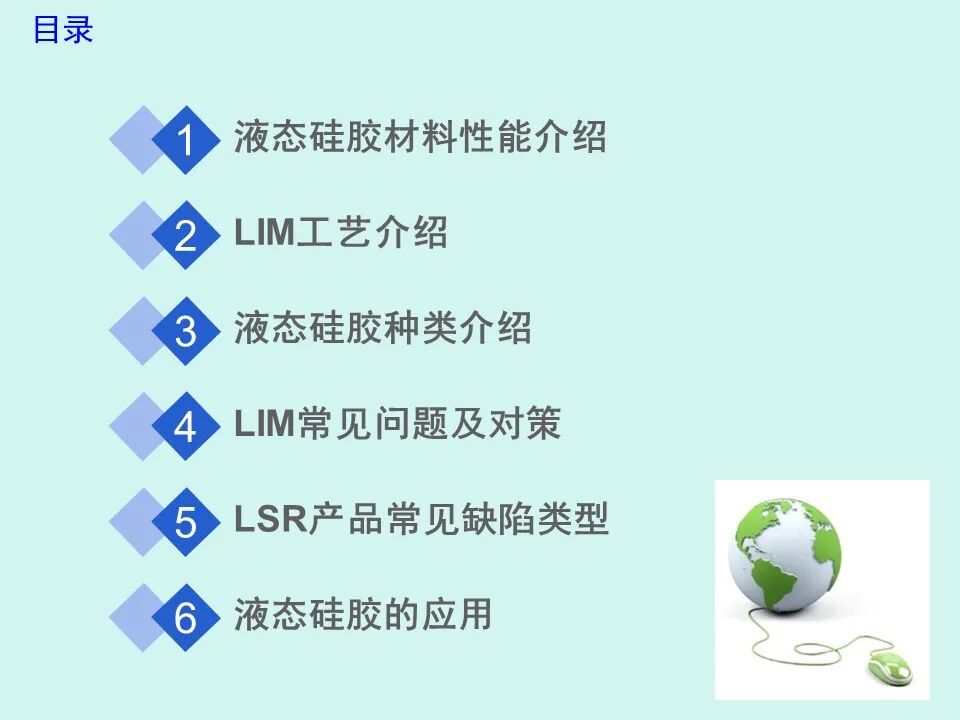 目录

1 液态硅胶材料性能介绍

2 LIM工艺介绍

3 液态硅胶种类介绍

4 LIM常见问题及对策

5 LSR产品常见缺陷类型

6 液态硅胶的应用